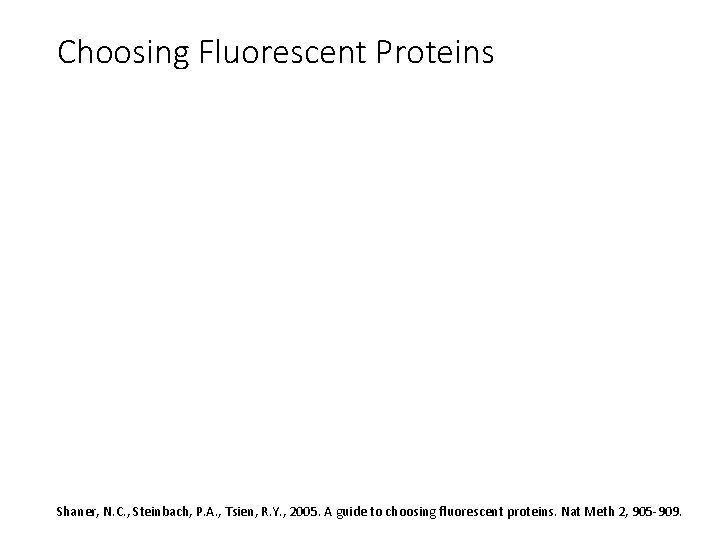 Choosing Fluorescent Proteins

Shaner, N.C., Steinbach, P.A., Tsien, R.Y., 2005. A guide to choosing fluorescent proteins. Nat Meth 2, 905-909.